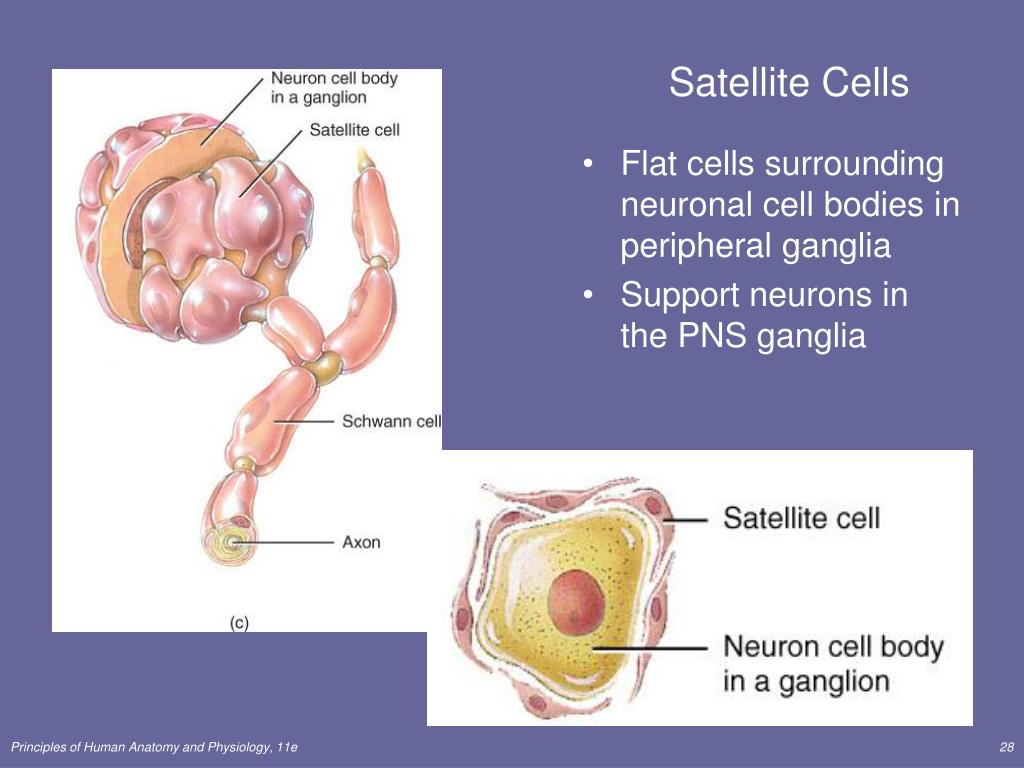 Satellite Cells

• Flat cells surrounding neuronal cell bodies in peripheral ganglia
• Support neurons in the PNS ganglia

Neuron cell body in a ganglion
Satellite cell
Schwann cell
Axon
(c)

Satellite cell
Neuron cell body in a ganglion

Principles of Human Anatomy and Physiology, 11e
28